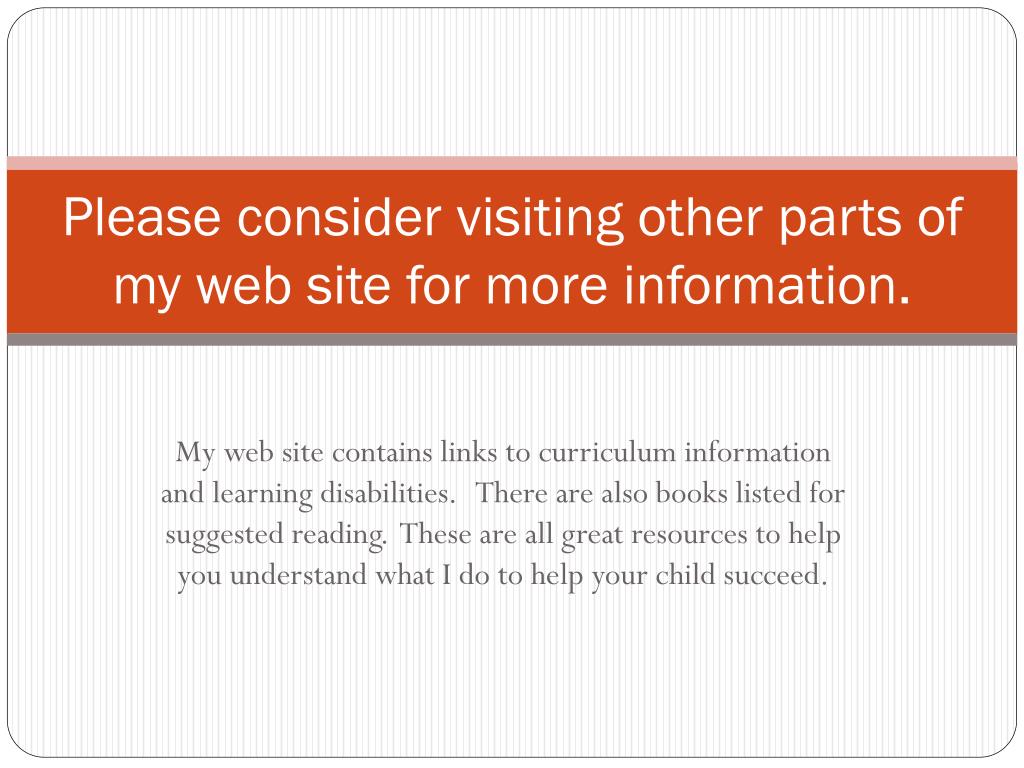 Please consider visiting other parts of my web site for more information.

My web site contains links to curriculum information and learning disabilities. There are also books listed for suggested reading. These are all great resources to help you understand what I do to help your child succeed.